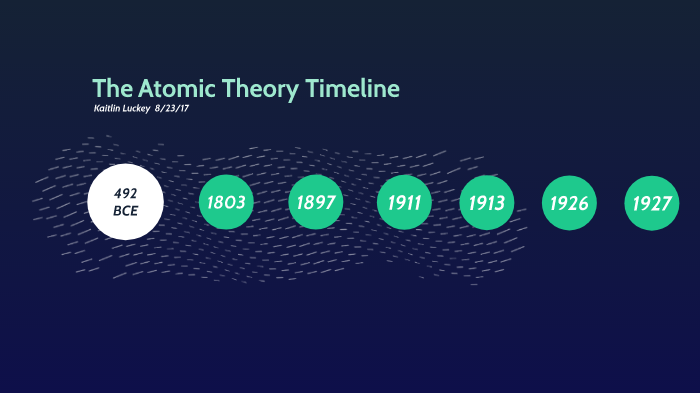 The Atomic Theory Timeline
Kaitlin Luckey 8/23/17

492 BCE

1803

1897

1911

1913

1926

1927